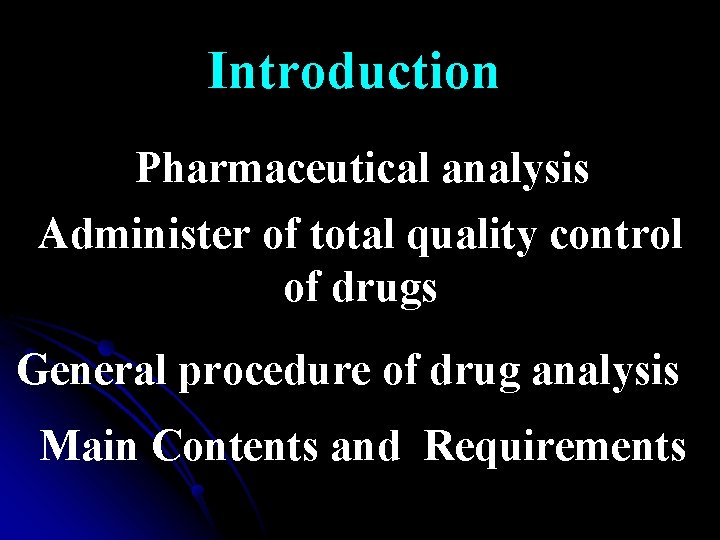 Introduction

Pharmaceutical analysis

Administer of total quality control of drugs

General procedure of drug analysis

Main Contents and Requirements